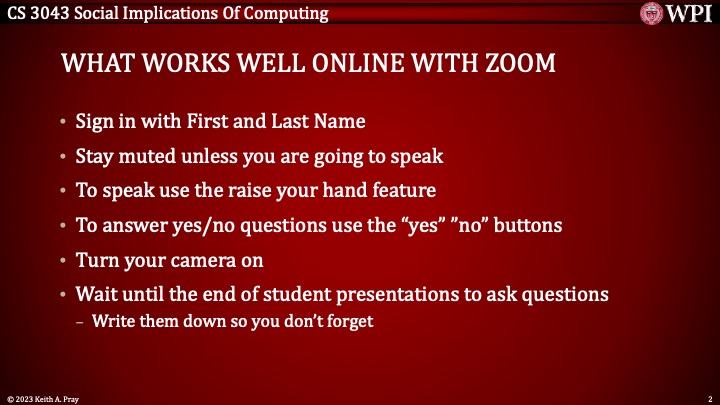 CS 3043 Social Implications Of Computing

WPI

WHAT WORKS WELL ONLINE WITH ZOOM

• Sign in with First and Last Name
• Stay muted unless you are going to speak
• To speak use the raise your hand feature
• To answer yes/no questions use the “yes” ”no” buttons
• Turn your camera on
• Wait until the end of student presentations to ask questions
– Write them down so you don’t forget

© 2023 Keith A. Pray

2